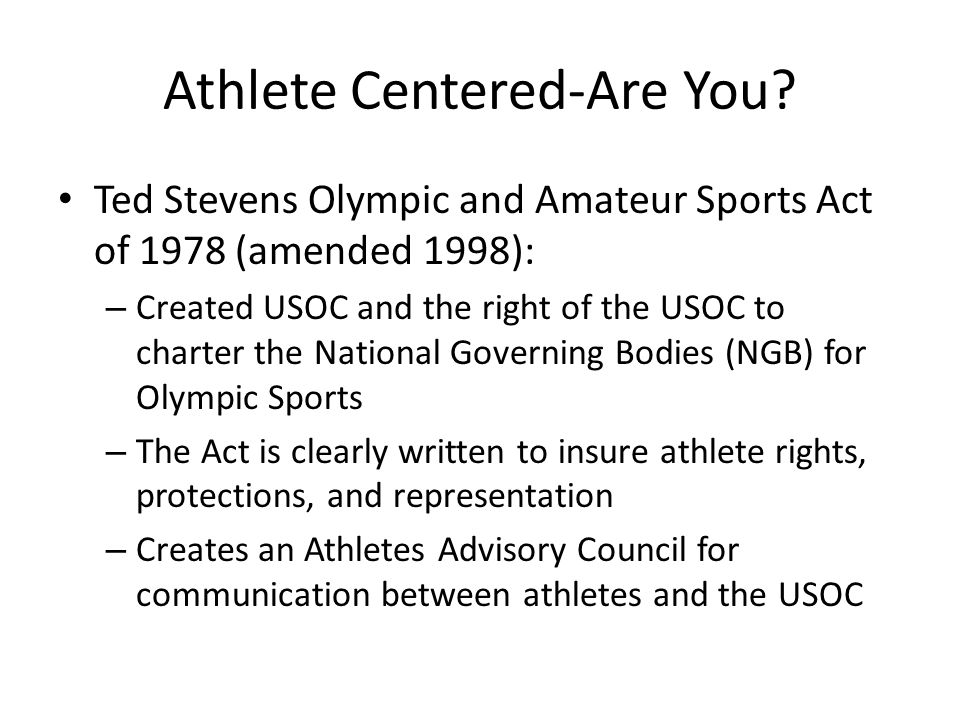 Athlete Centered-Are You?

• Ted Stevens Olympic and Amateur Sports Act of 1978 (amended 1998):

– Created USOC and the right of the USOC to charter the National Governing Bodies (NGB) for Olympic Sports

– The Act is clearly written to insure athlete rights, protections, and representation

– Creates an Athletes Advisory Council for communication between athletes and the USOC